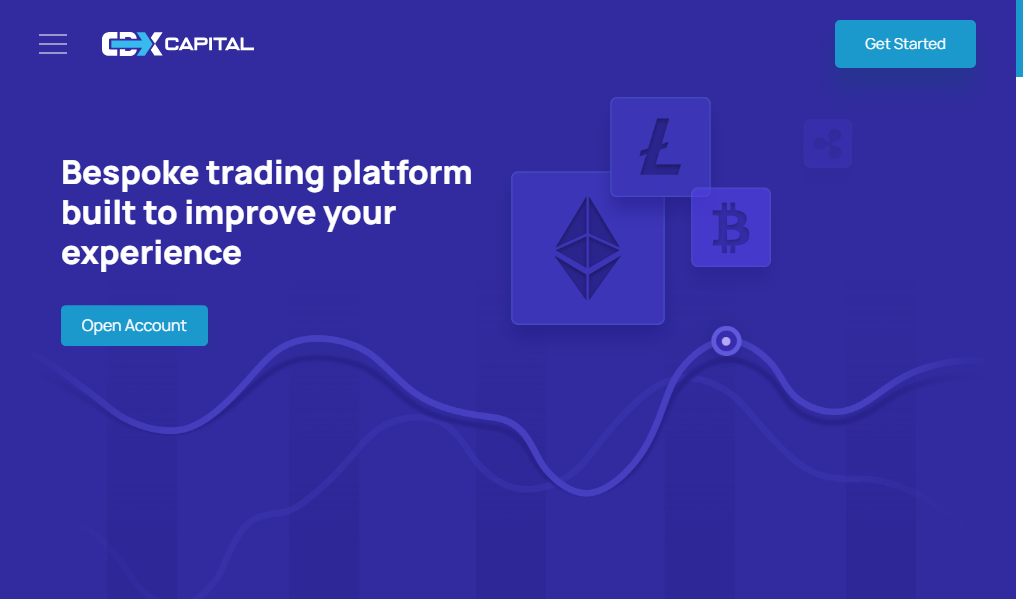 CDX CAPITAL

Get Started

Bespoke trading platform built to improve your experience

Open Account